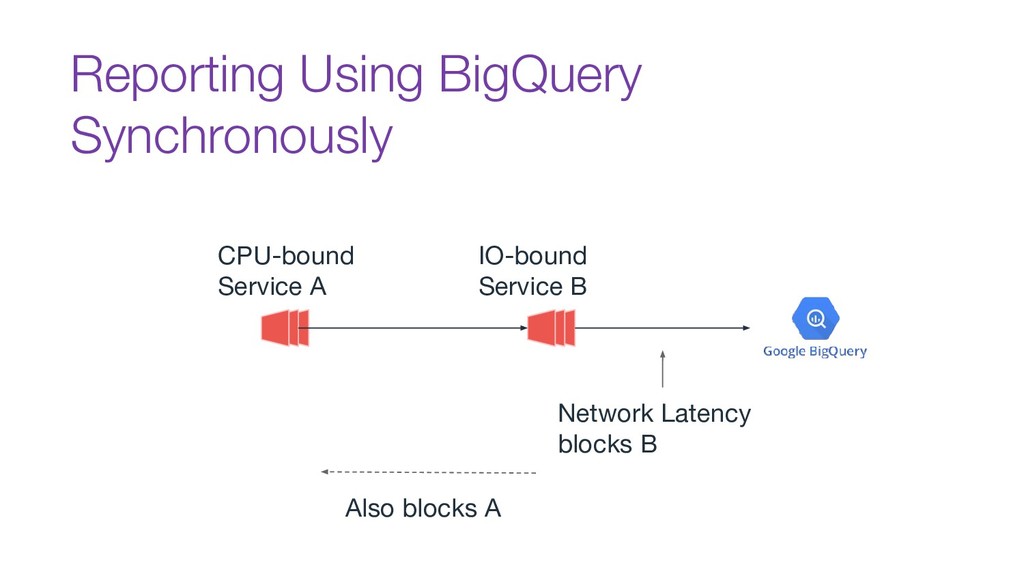 Reporting Using BigQuery Synchronously

CPU-bound Service A

IO-bound Service B

Google BigQuery

Network Latency blocks B

Also blocks A